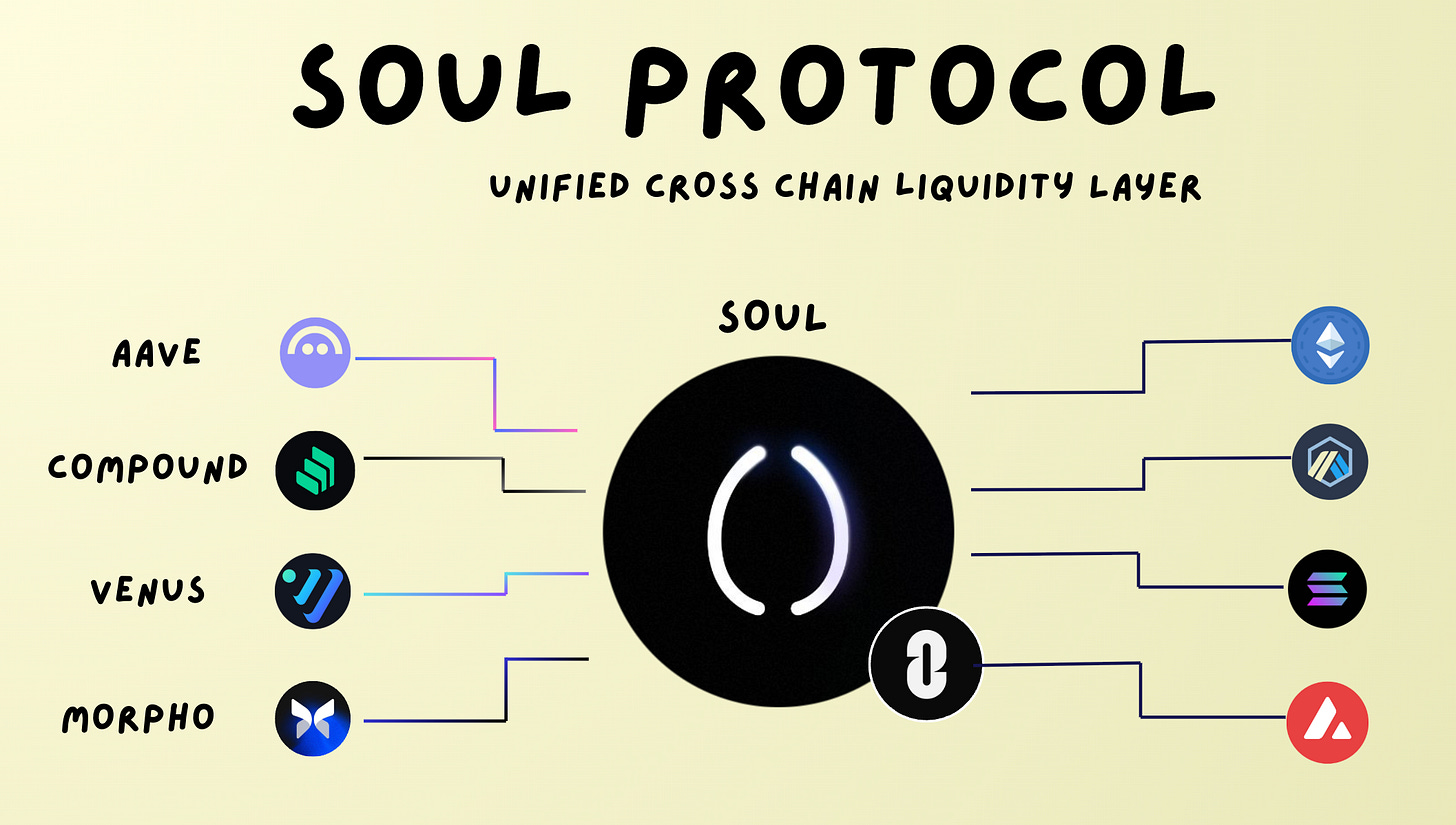 SOUL PROTOCOL

UNIFIED CROSS CHAIN LIQUIDITY LAYER

SOUL

AAVE

COMPOUND

VENUS

MORPHO